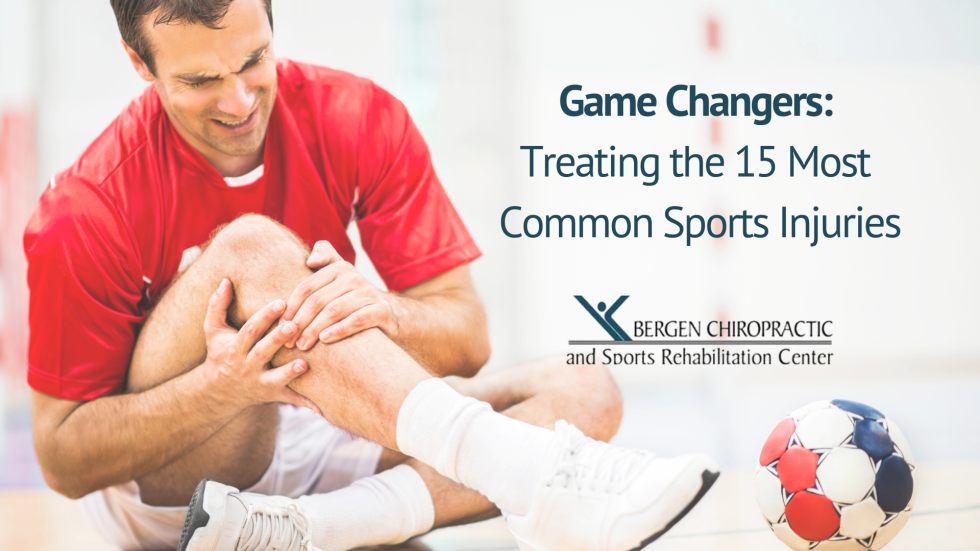 Game Changers:
Treating the 15 Most Common Sports Injuries

BERGEN CHIROPRACTIC
and Sports Rehabilitation Center